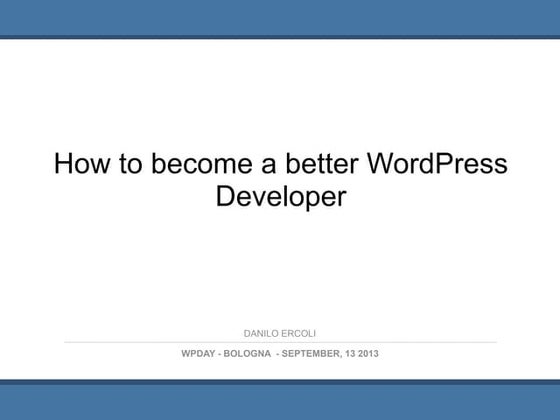 How to become a better WordPress Developer

DANILO ERCOLI

WPDAY - BOLOGNA - SEPTEMBER, 13 2013